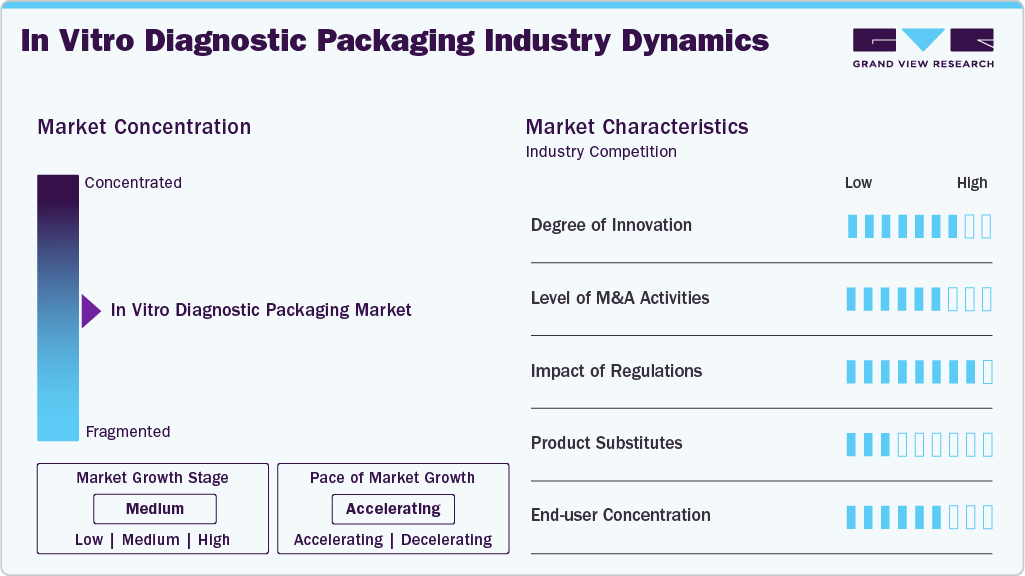 In Vitro Diagnostic Packaging Industry Dynamics

GRAND VIEW RESEARCH

Market Concentration

Concentrated

In Vitro Diagnostic Packaging Market

Fragmented

Market Growth Stage

Medium

Low | Medium | High

Pace of Market Growth

Accelerating

Accelerating | Decelerating

Market Characteristics

Industry Competition

Low High

Degree of Innovation

Level of M&A Activities

Impact of Regulations

Product Substitutes

End-user Concentration